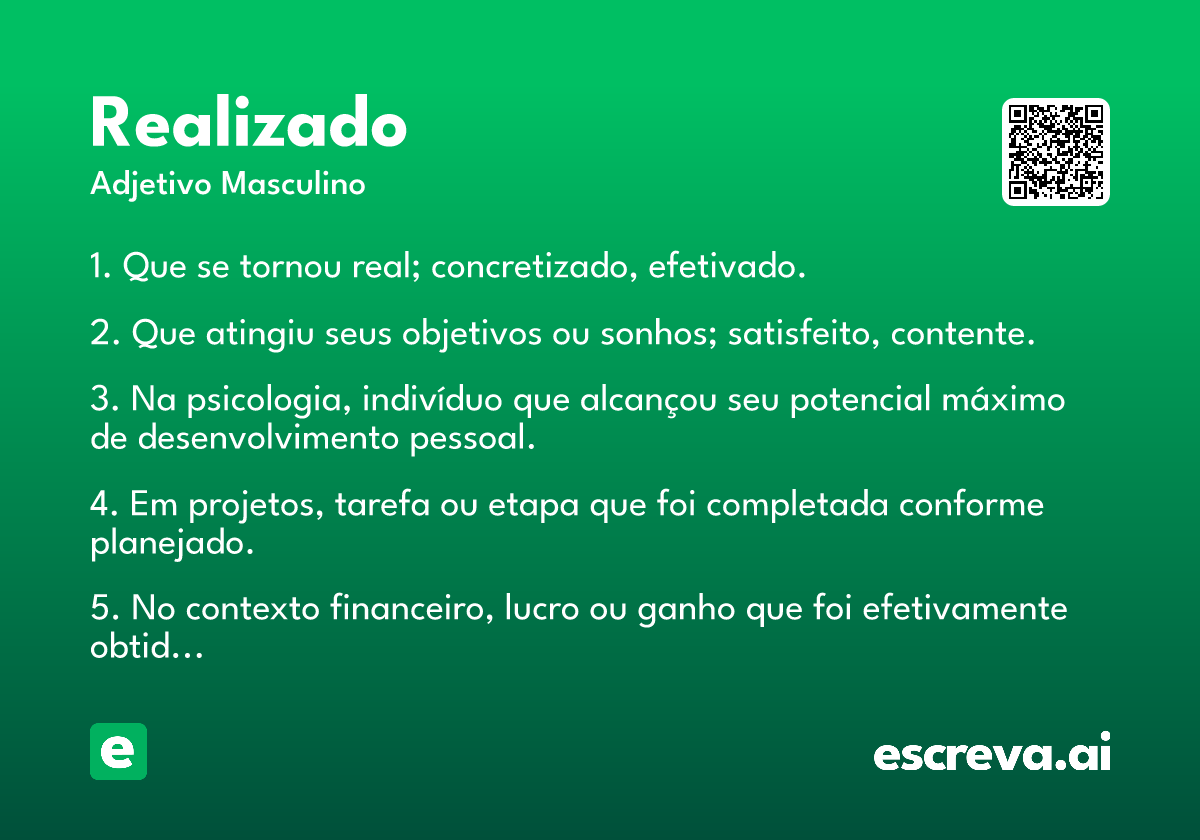 Realizado
Adjetivo Masculino

1. Que se tornou real; concretizado, efetivado.

2. Que atingiu seus objetivos ou sonhos; satisfeito, contente.

3. Na psicologia, indivíduo que alcançou seu potencial máximo de desenvolvimento pessoal.

4. Em projetos, tarefa ou etapa que foi completada conforme planejado.

5. No contexto financeiro, lucro ou ganho que foi efetivamente obtid...

e

escreva.ai